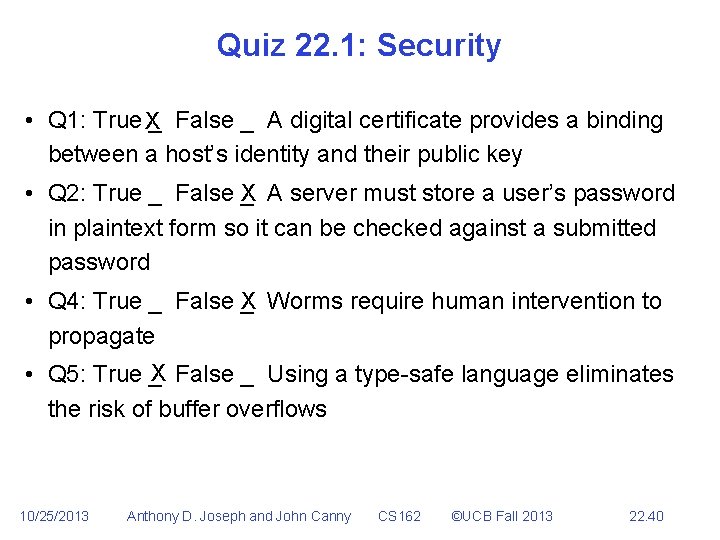 Quiz 22.1: Security

• Q1: True X False _ A digital certificate provides a binding between a host's identity and their public key

• Q2: True _ False X A server must store a user's password in plaintext form so it can be checked against a submitted password

• Q4: True _ False X Worms require human intervention to propagate

• Q5: True X False _ Using a type-safe language eliminates the risk of buffer overflows

10/25/2013 Anthony D. Joseph and John Canny CS162 ©UCB Fall 2013 22.40